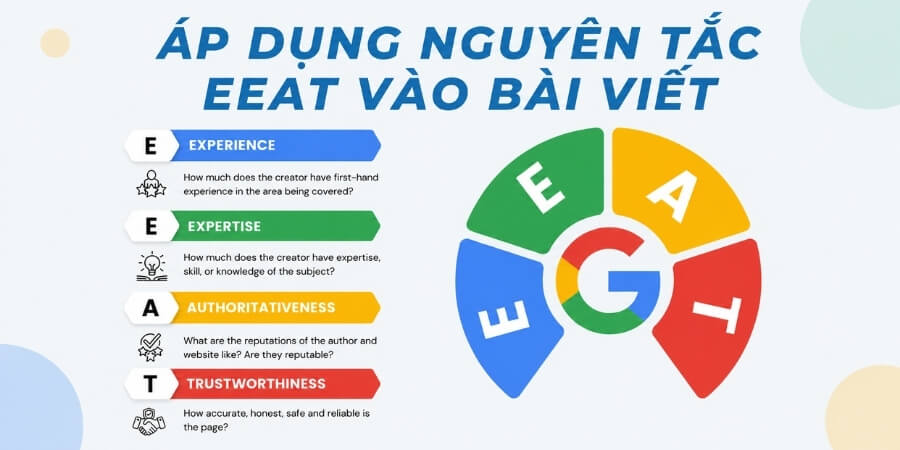 ÁP DỤNG NGUYÊN TẮC EEAT VÀO BÀI VIẾT

E EXPERIENCE

How much does the creator have first-hand experience in the area being covered?

E EXPERTISE

How much does the creator have expertise, skill, or knowledge of the subject?

A AUTHORITATIVENESS

What are the reputations of the author and website like? Are they reputable?

T TRUSTWORTHINESS

How accurate, honest, safe and reliable is the page?

E
E
A
T
G